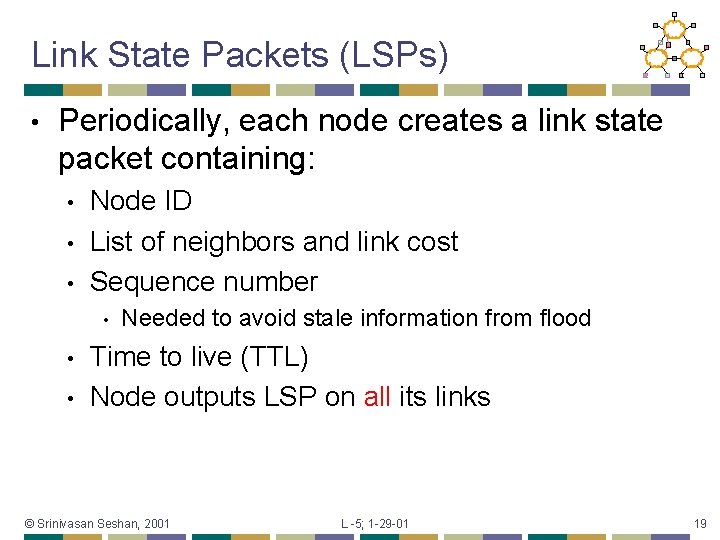 Link State Packets (LSPs)

• Periodically, each node creates a link state packet containing:
  • Node ID
  • List of neighbors and link cost
  • Sequence number
    • Needed to avoid stale information from flood
  • Time to live (TTL)
  • Node outputs LSP on all its links

© Srinivasan Seshan, 2001

L -5; 1-29-01

19